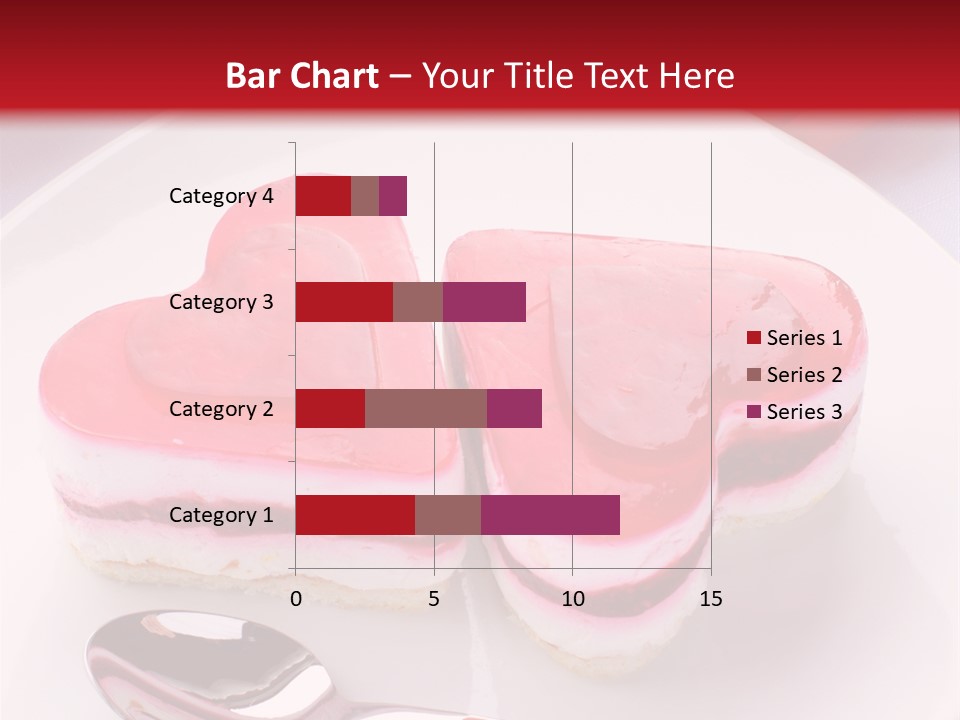 Bar Chart – Your Title Text Here

Category 4
Category 3
Category 2
Category 1

0
5
10
15

Series 1
Series 2
Series 3